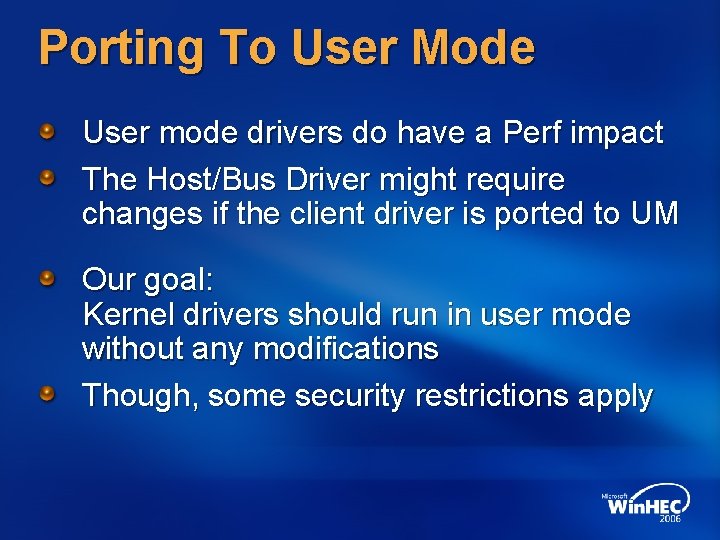 Porting To User Mode

User mode drivers do have a Perf impact

The Host/Bus Driver might require changes if the client driver is ported to UM

Our goal:
Kernel drivers should run in user mode without any modifications

Though, some security restrictions apply

Microsoft WinHEC 2006